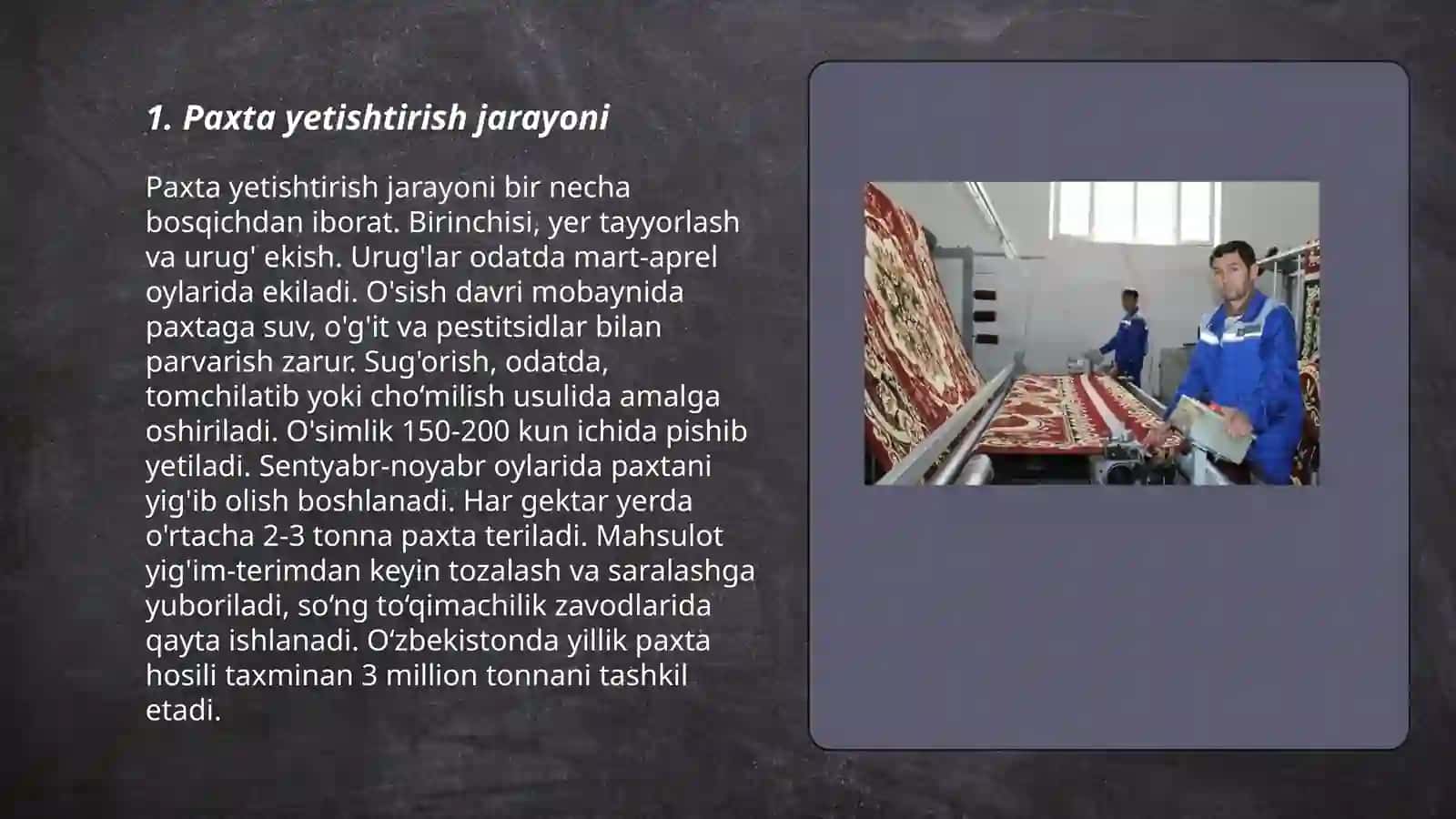 1. Paxta yetishtirish jarayoni

Paxta yetishtirish jarayoni bir necha bosqichdan iborat. Birinchisi, yer tayyorlash va urug' ekish. Urug'lar odatda mart-aprel oylarida ekiladi. O'sish davri mobaynida paxtaga suv, o'g'it va pestitsidlar bilan parvarish zarur. Sug'orish, odatda, tomchilatib yoki cho‘milish usulida amalga oshiriladi. O'simlik 150-200 kun ichida pishib yetiladi. Sentyabr-noyabr oylarida paxtani yig'ib olish boshlanadi. Har gektar yerda o'rtacha 2-3 tonna paxta teriladi. Mahsulot yig'im-terimdan keyin tozalash va saralashga yuboriladi, so‘ng to‘qimachilik zavodlarida qayta ishlanadi. O‘zbekistonda yillik paxta hosili taxminan 3 million tonnani tashkil etadi.